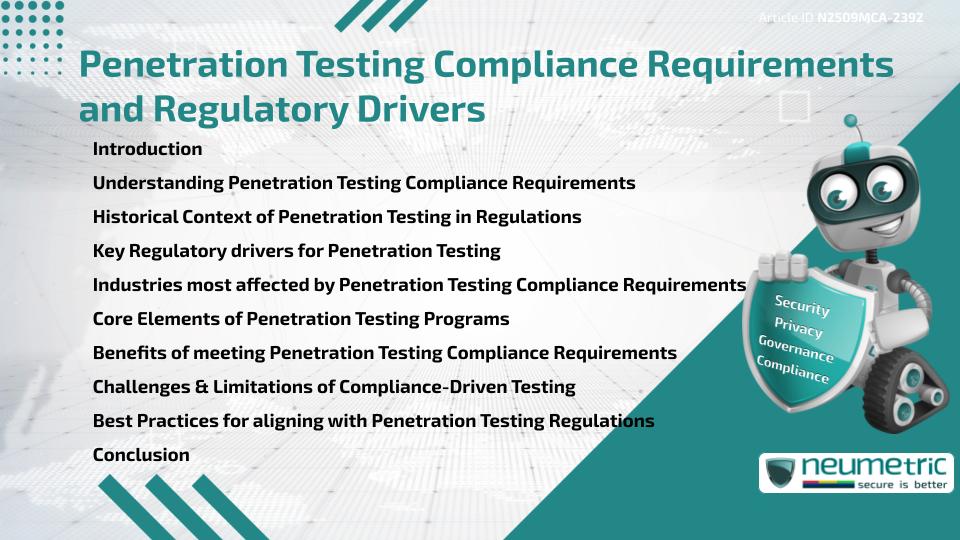 Article ID N2509MCA-2392

Penetration Testing Compliance Requirements and Regulatory Drivers

Introduction

Understanding Penetration Testing Compliance Requirements

Historical Context of Penetration Testing in Regulations

Key Regulatory drivers for Penetration Testing

Industries most affected by Penetration Testing Compliance Requirements

Core Elements of Penetration Testing Programs

Benefits of meeting Penetration Testing Compliance Requirements

Challenges & Limitations of Compliance-Driven Testing

Best Practices for aligning with Penetration Testing Regulations

Conclusion

Security
Privacy
Governance
Compliance

neumetric
secure is better